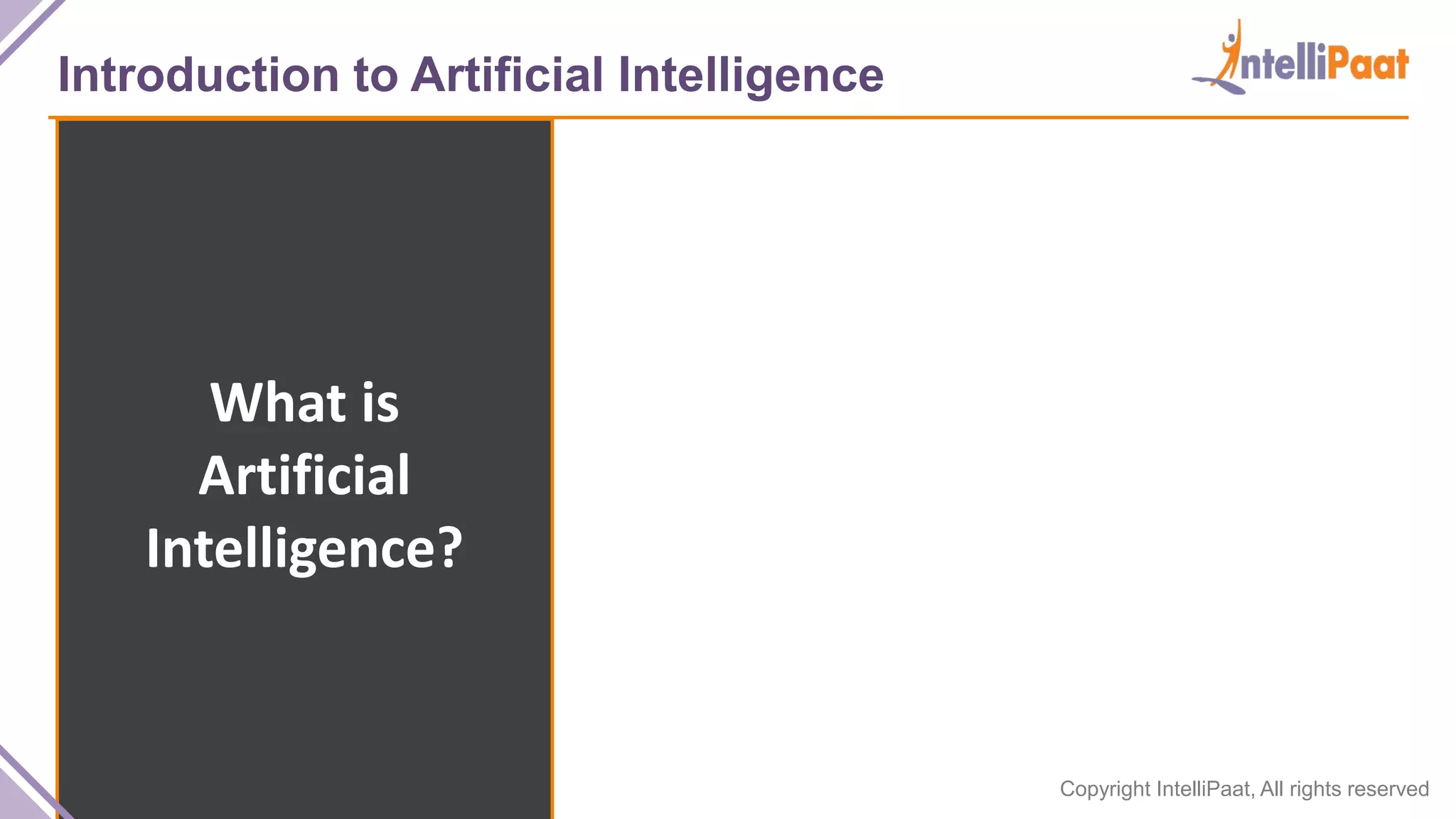 Introduction to Artificial Intelligence

IntelliPaat

What is Artificial Intelligence?

Copyright IntelliPaat, All rights reserved